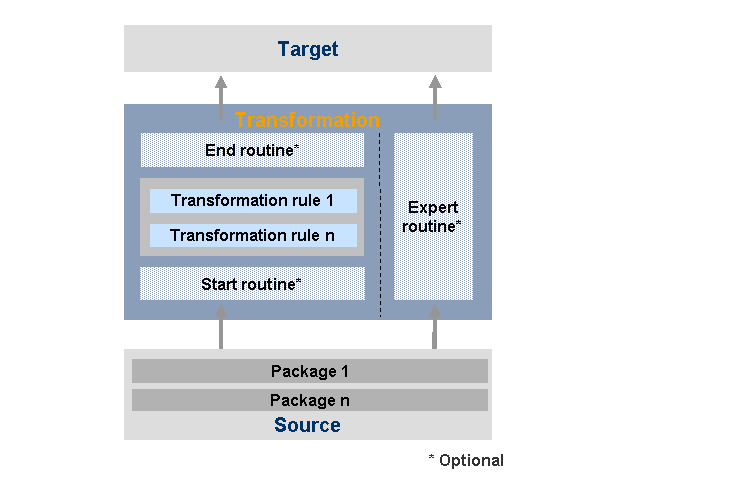 Target

Transformation

End routine*

Transformation rule 1

Transformation rule n

Start routine*

Expert routine*

Package 1

Package n

Source

* Optional